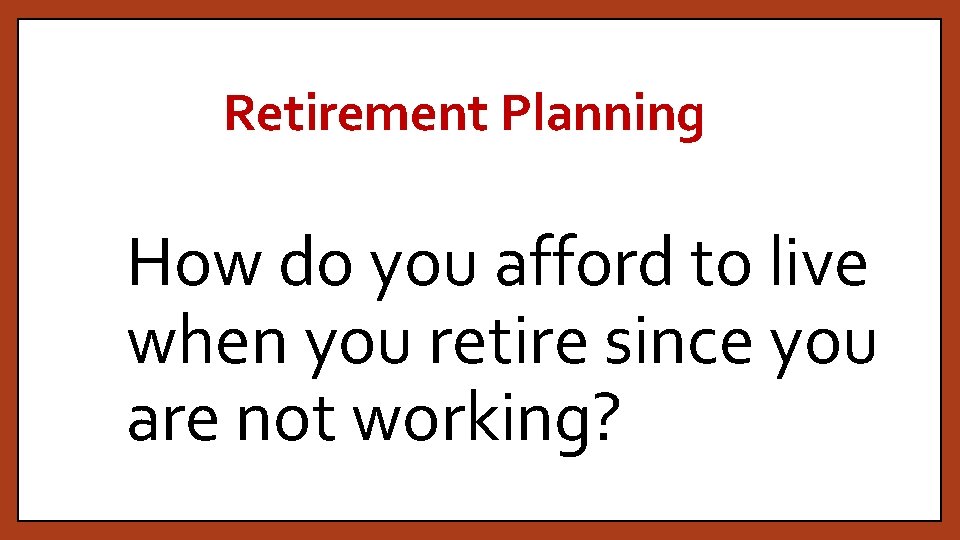 Retirement Planning

How do you afford to live when you retire since you are not working?